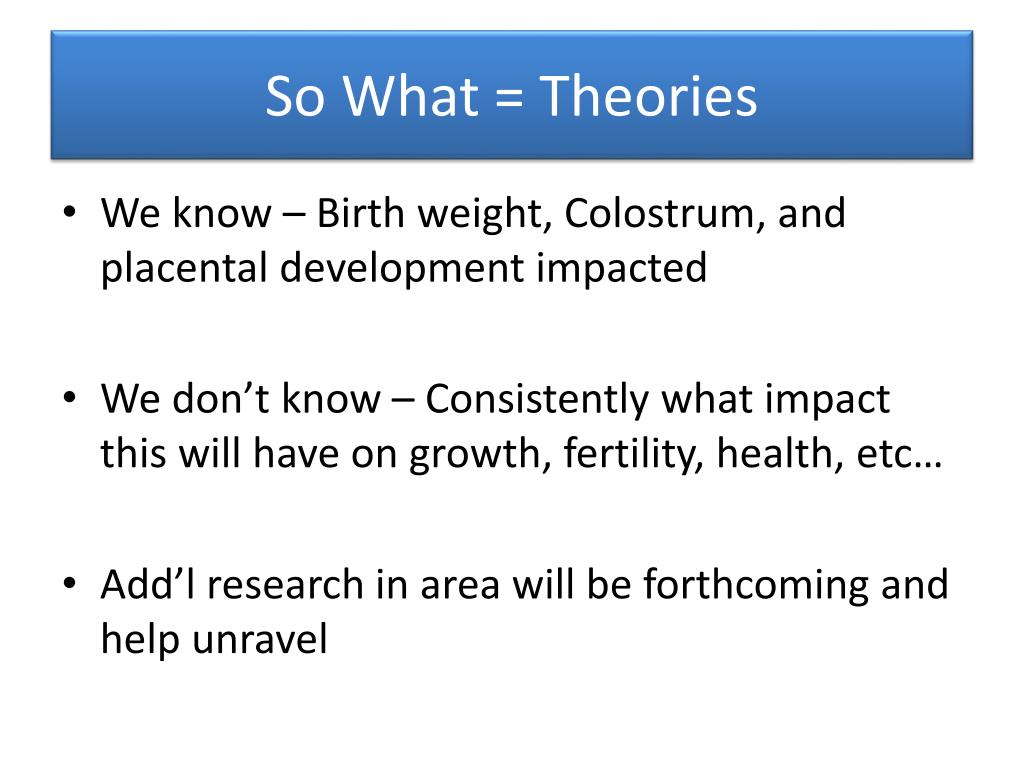 So What = Theories

• We know – Birth weight, Colostrum, and placental development impacted

• We don’t know – Consistently what impact this will have on growth, fertility, health, etc…

• Add’l research in area will be forthcoming and help unravel